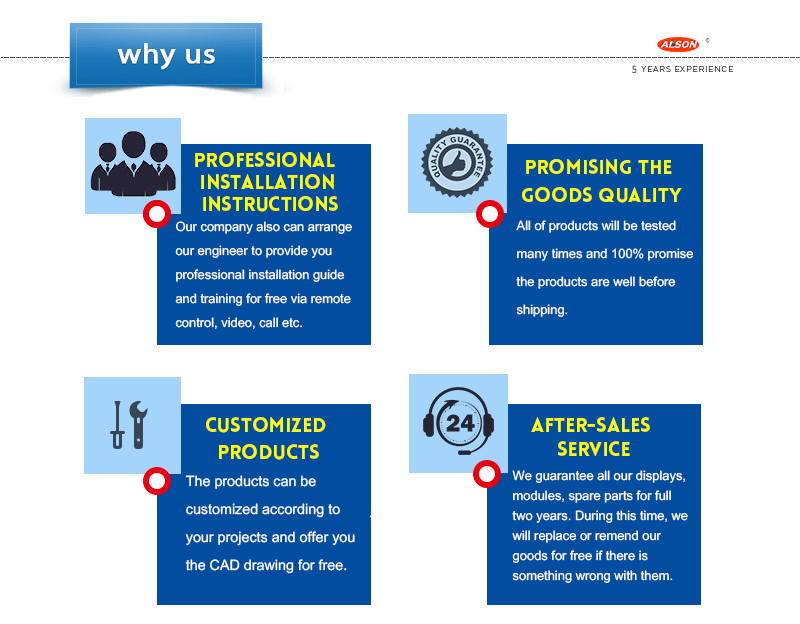 why us

ALSON ©

5 YEARS EXPERIENCE

PROFESSIONAL INSTALLATION INSTRUCTIONS

Our company also can arrange our engineer to provide you professional installation guide and training for free via remote control, video, call etc.

QUALITY GUARANTEE

PROMISING THE GOODS QUALITY

All of products will be tested many times and 100% promise the products are well before shipping.

CUSTOMIZED PRODUCTS

The products can be customized according to your projects and offer you the CAD drawing for free.

24

AFTER-SALES SERVICE

We guarantee all our displays, modules, spare parts for full two years. During this time, we will replace or remend our goods for free if there is something wrong with them.